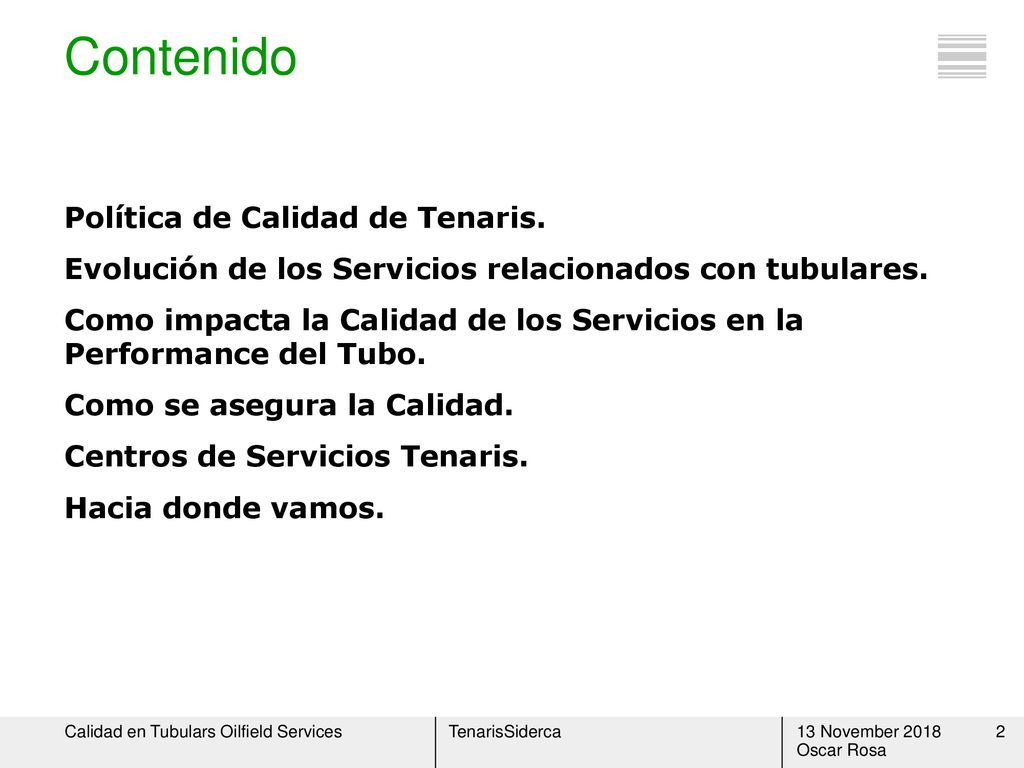 Contenido

Política de Calidad de Tenaris.

Evolución de los Servicios relacionados con tubulares.

Como impacta la Calidad de los Servicios en la Performance del Tubo.

Como se asegura la Calidad.

Centros de Servicios Tenaris.

Hacia donde vamos.

Calidad en Tubulars Oilfield Services

TenarisSiderca

13 November 2018
Oscar Rosa

2